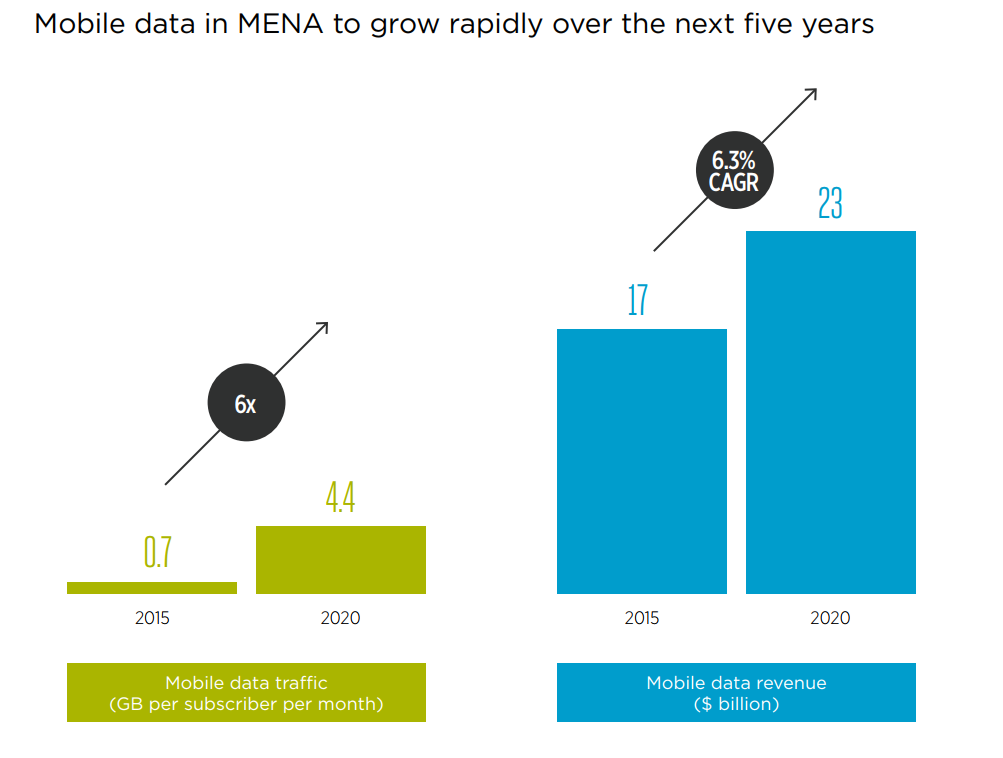 Mobile data in MENA to grow rapidly over the next five years

6x

0.7

4.4

2015

2020

Mobile data traffic
(GB per subscriber per month)

6.3%
CAGR

17

23

2015

2020

Mobile data revenue
($ billion)